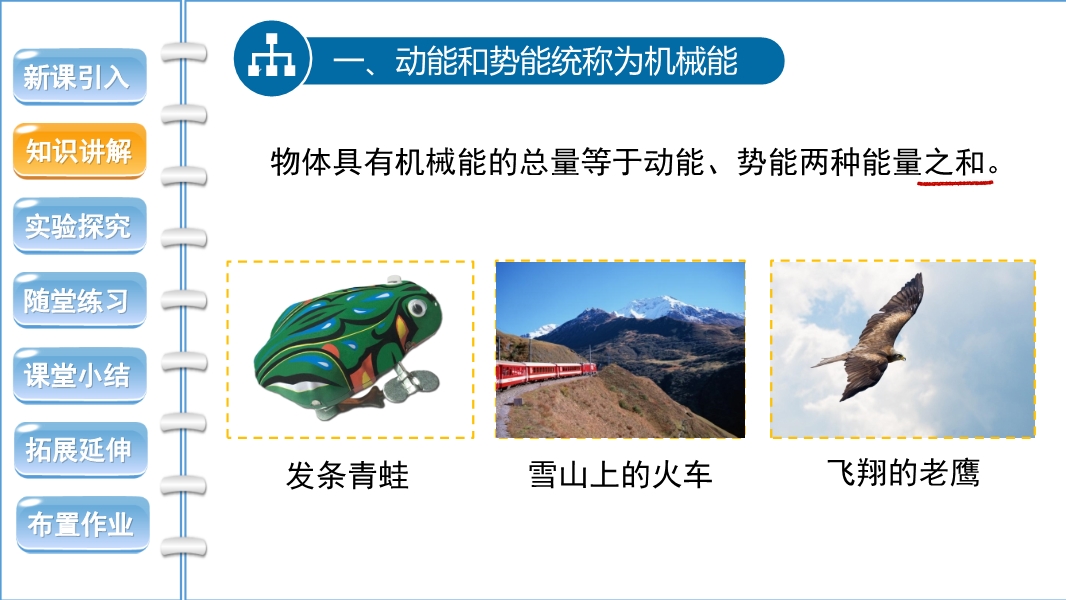 新课引入
知识讲解
实验探究
随堂练习
课堂小结
拓展延伸
布置作业

一、动能和势能统称为机械能

物体具有机械能的总量等于动能、势能两种能量之和。

发条青蛙

雪山上的火车

飞翔的老鹰